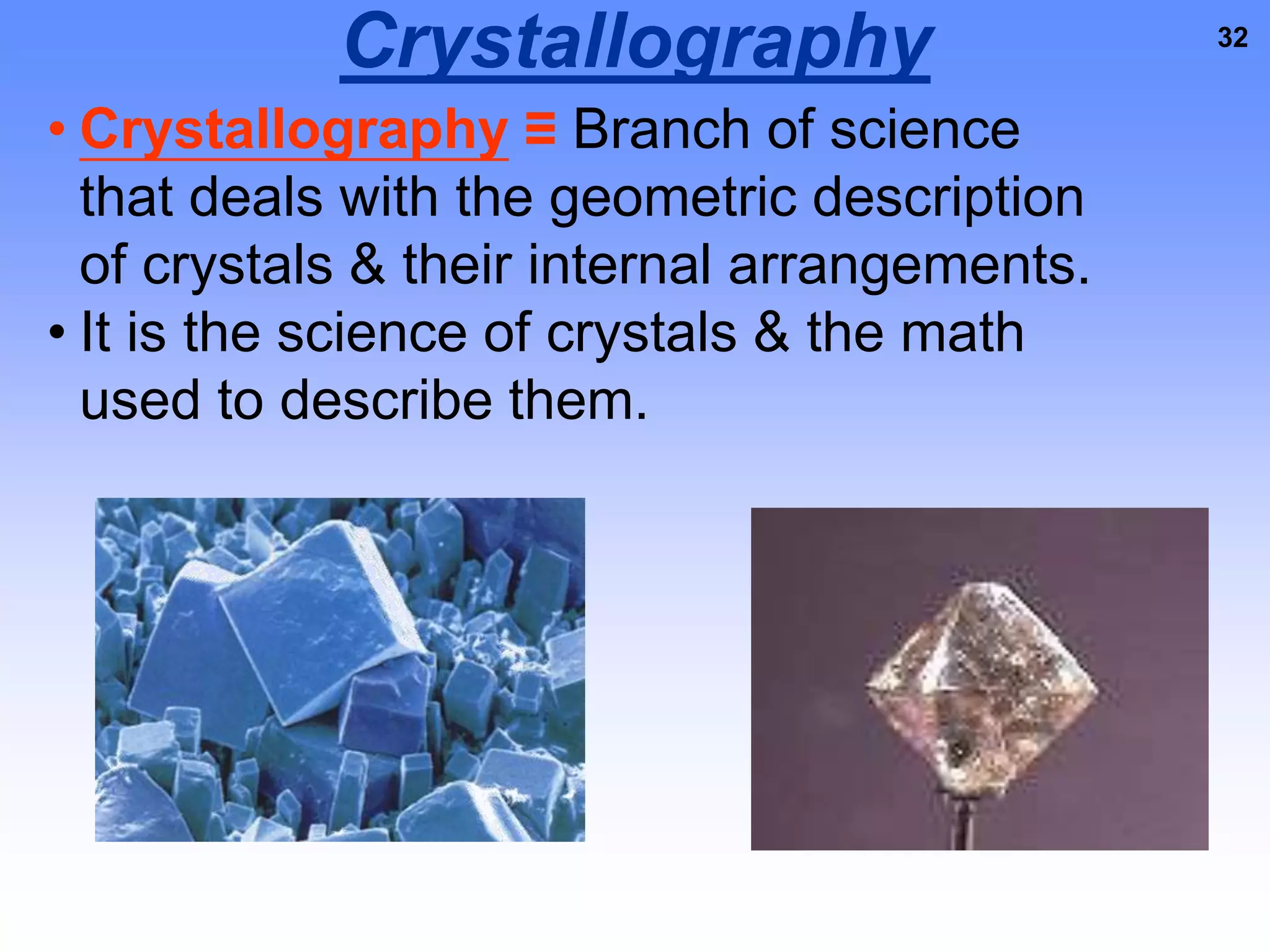 Crystallography

32

• Crystallography ≡ Branch of science that deals with the geometric description of crystals & their internal arrangements.
• It is the science of crystals & the math used to describe them.